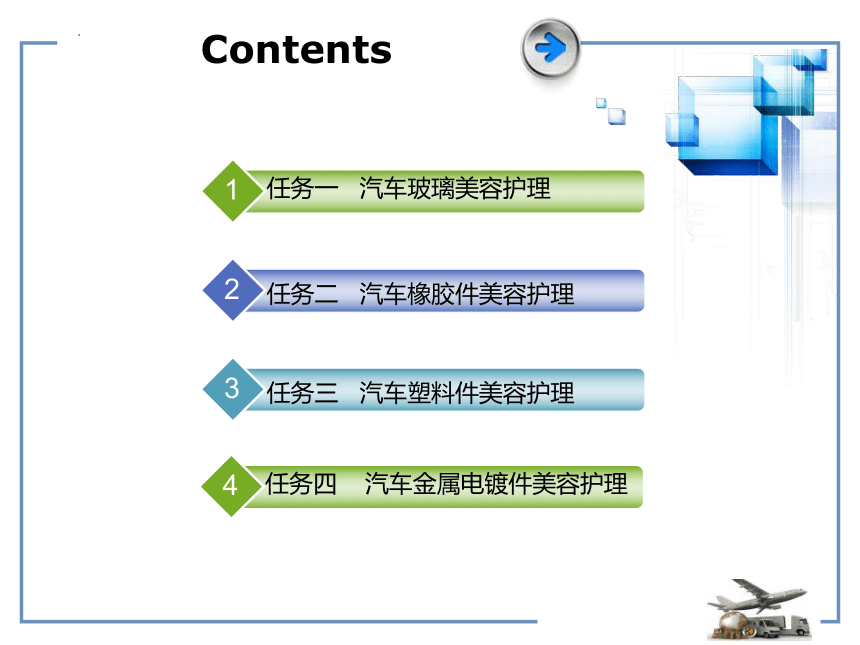 Contents

1 任务一 汽车玻璃美容护理

2 任务二 汽车橡胶件美容护理

3 任务三 汽车塑料件美容护理

4 任务四 汽车金属电镀件美容护理